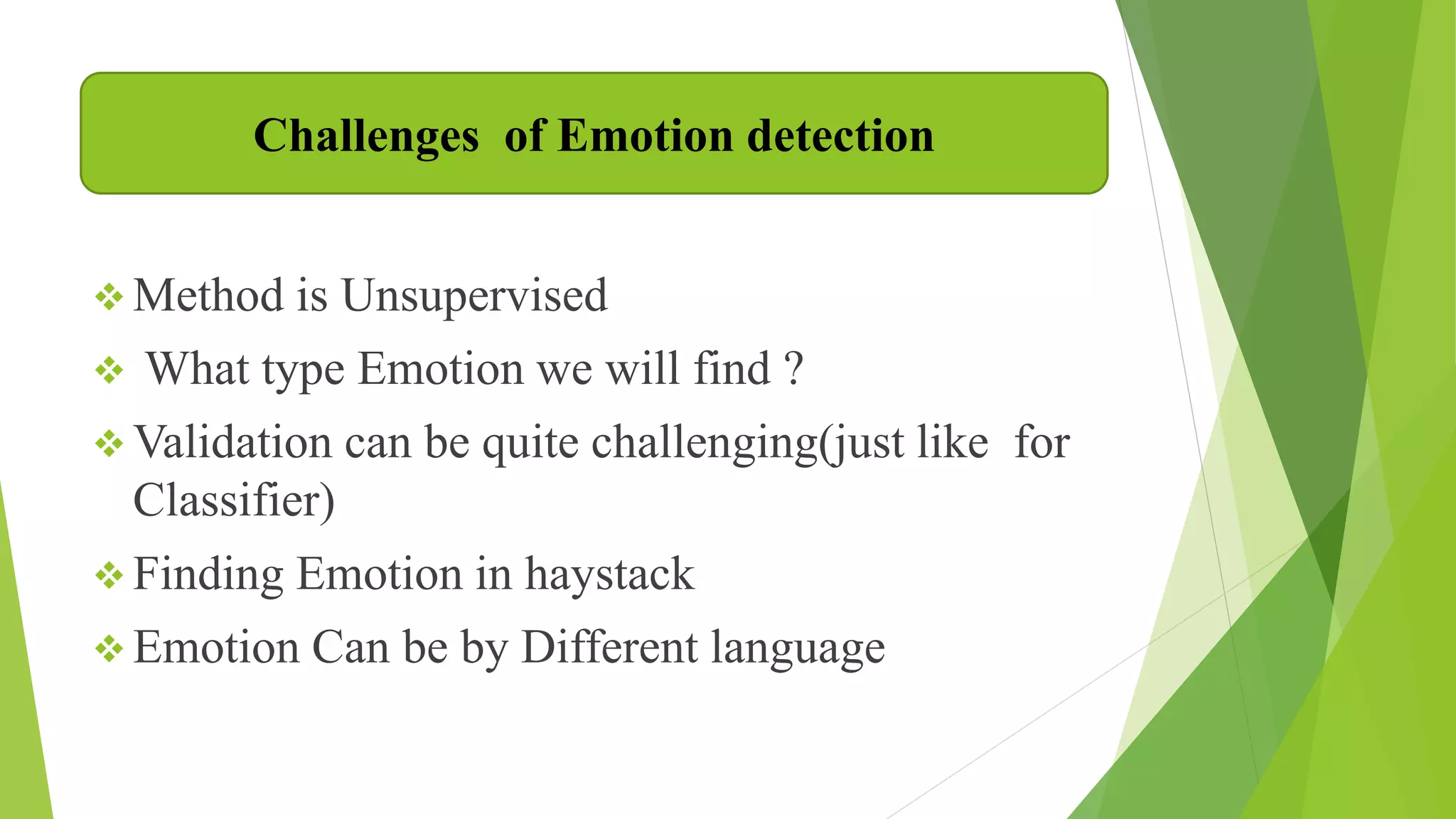 Challenges of Emotion detection

❖ Method is Unsupervised
❖ What type Emotion we will find ?
❖ Validation can be quite challenging(just like for Classifier)
❖ Finding Emotion in haystack
❖ Emotion Can be by Different language